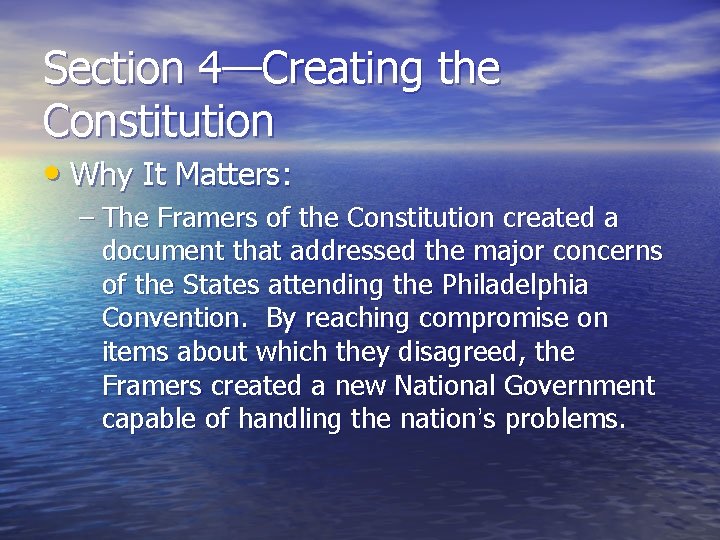 Section 4—Creating the Constitution

• Why It Matters:

– The Framers of the Constitution created a document that addressed the major concerns of the States attending the Philadelphia Convention. By reaching compromise on items about which they disagreed, the Framers created a new National Government capable of handling the nation's problems.